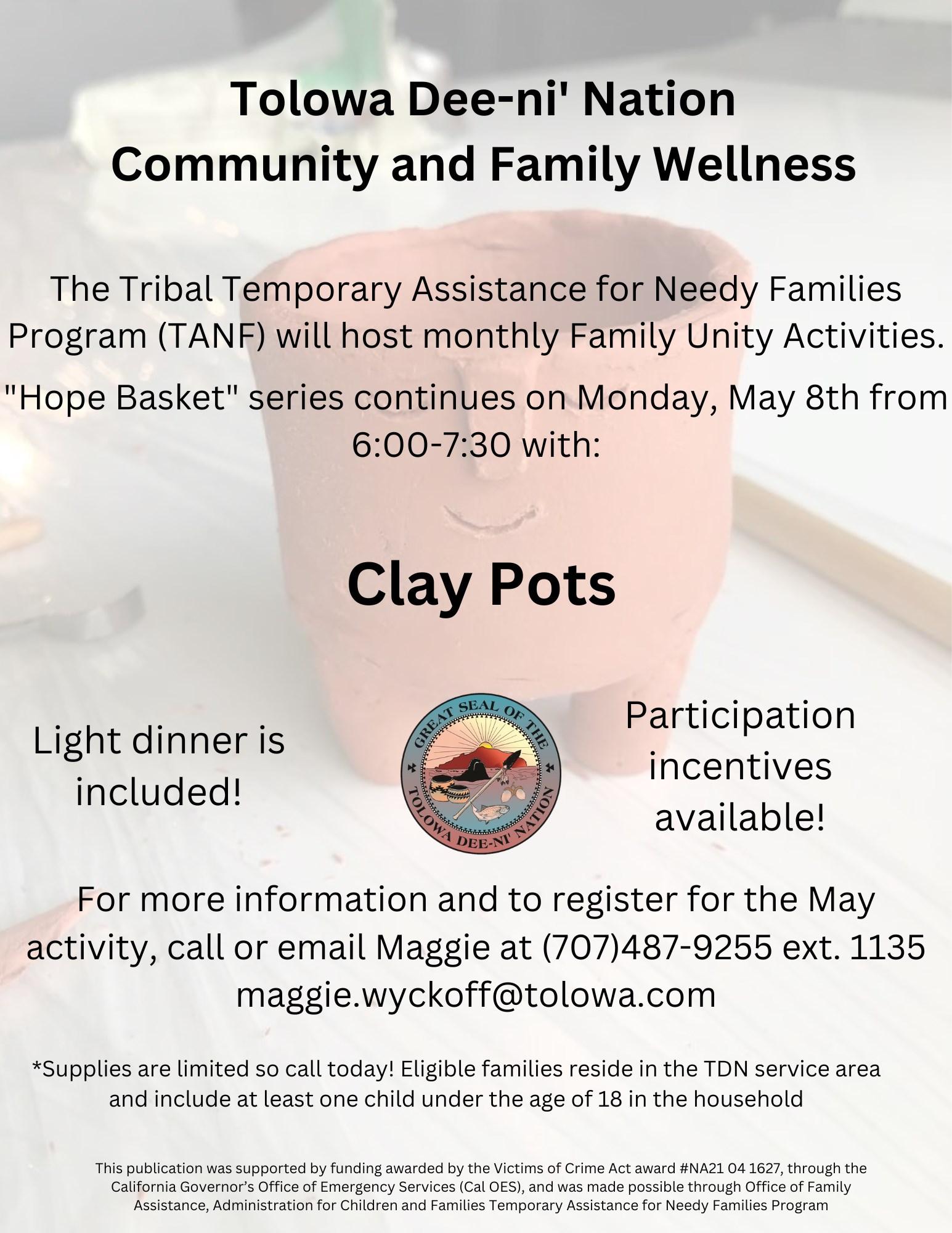 Tolowa Dee-ni' Nation
Community and Family Wellness

The Tribal Temporary Assistance for Needy Families Program (TANF) will host monthly Family Unity Activities.

"Hope Basket" series continues on Monday, May 8th from 6:00-7:30 with:

Clay Pots

Light dinner is included!

GREAT SEAL OF THE TOLOWA DEE-NI' NATION

Participation incentives available!

For more information and to register for the May activity, call or email Maggie at (707)487-9255 ext. 1135
maggie.wyckoff@tolowa.com

*Supplies are limited so call today! Eligible families reside in the TDN service area and include at least one child under the age of 18 in the household

This publication was supported by funding awarded by the Victims of Crime Act award #NA21 04 1627, through the California Governor's Office of Emergency Services (Cal OES), and was made possible through Office of Family Assistance, Administration for Children and Families Temporary Assistance for Needy Families Program